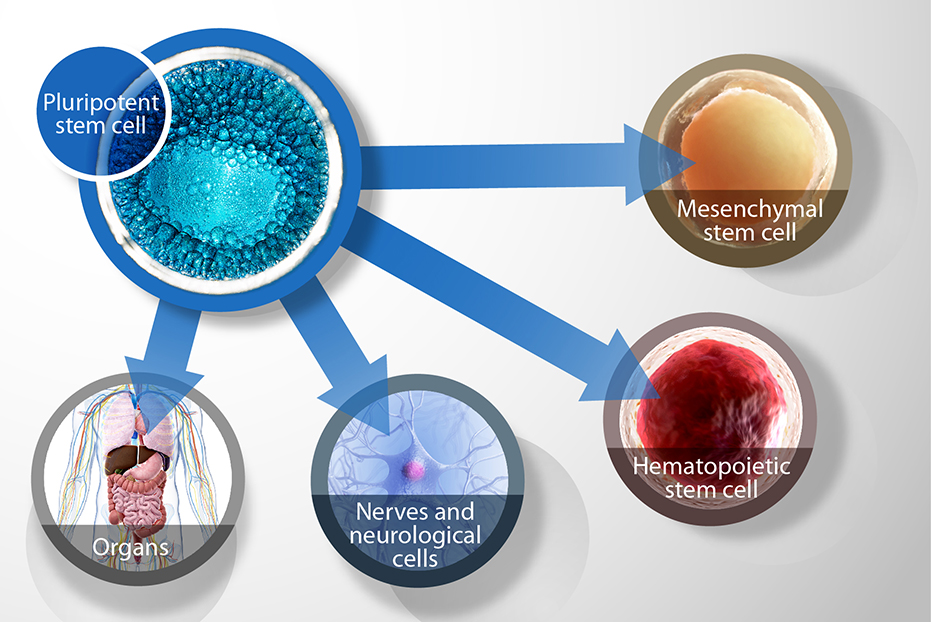 Pluripotent stem cell

Mesenchymal stem cell

Hematopoietic stem cell

Organs

Nerves and neurological cells